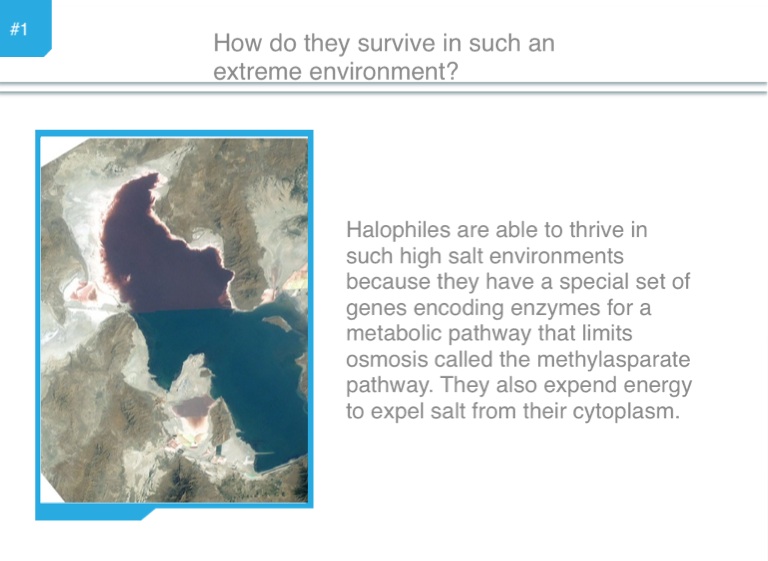 #1

How do they survive in such an extreme environment?

Halophiles are able to thrive in such high salt environments because they have a special set of genes encoding enzymes for a metabolic pathway that limits osmosis called the methylasparate pathway. They also expend energy to expel salt from their cytoplasm.